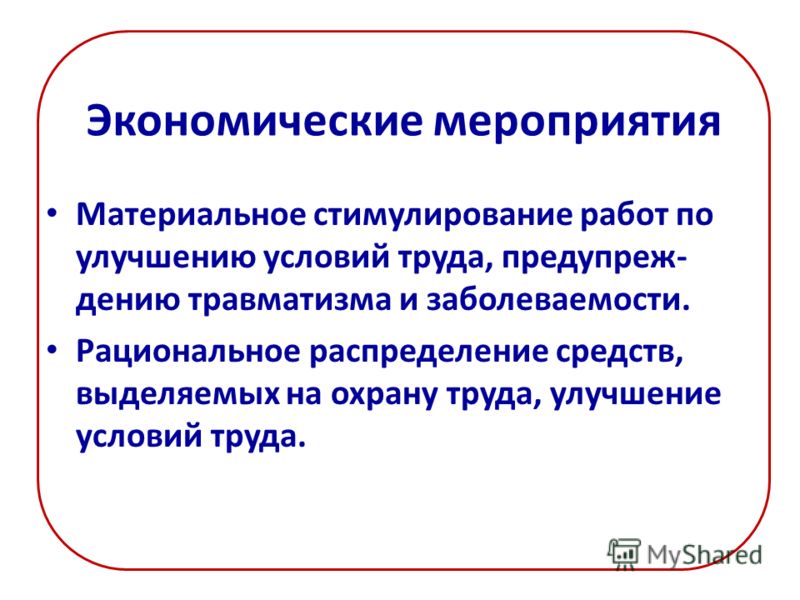 Экономические мероприятия

• Материальное стимулирование работ по улучшению условий труда, предупреждению травматизма и заболеваемости.

• Рациональное распределение средств, выделяемых на охрану труда, улучшение условий труда.

MyShared